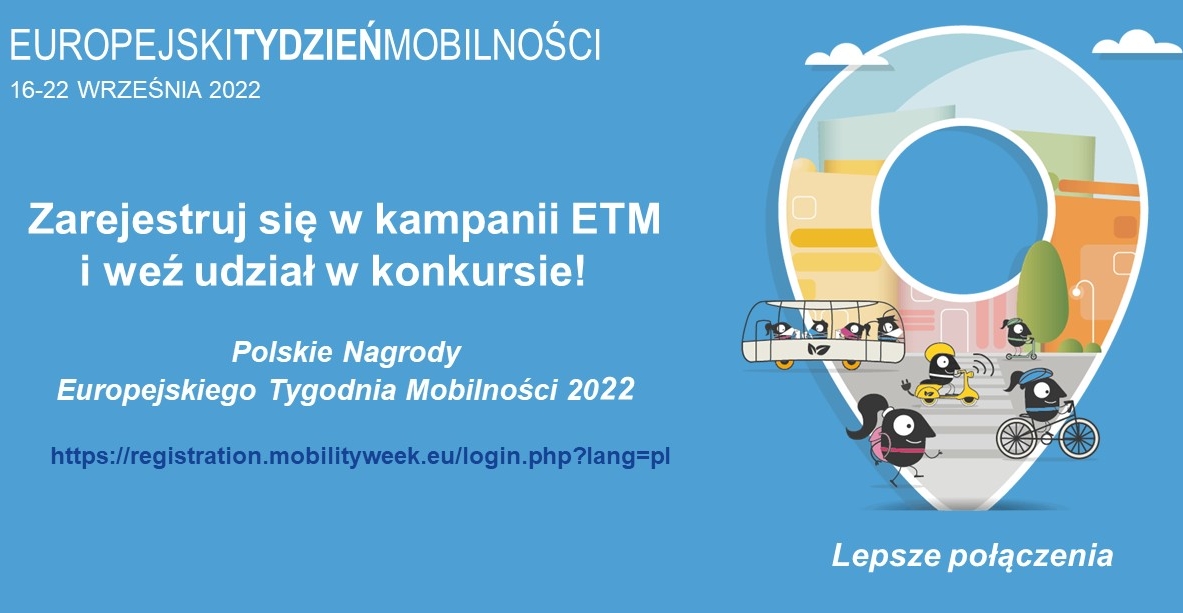 EUROPEJSKITYDZIEŃMOBILNOŚCI
16-22 WRZEŚNIA 2022

Zarejestruj się w kampanii ETM i weź udział w konkursie!

Polskie Nagrody Europejskiego Tygodnia Mobilności 2022

https://registration.mobilityweek.eu/login.php?lang=pl

Lepsze połączenia